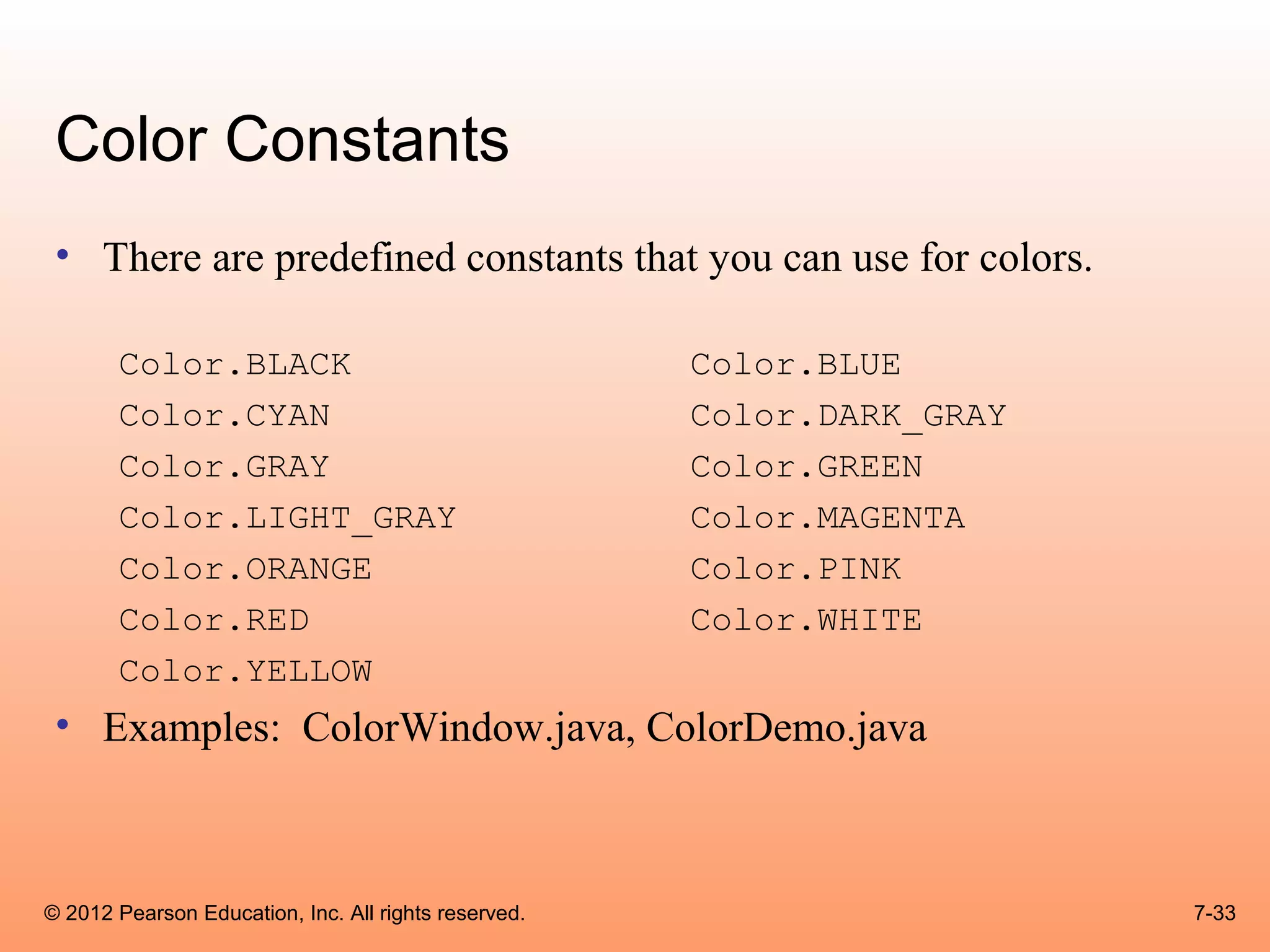 Color Constants

• There are predefined constants that you can use for colors.

Color.BLACK
Color.CYAN
Color.GRAY
Color.LIGHT_GRAY
Color.ORANGE
Color.RED
Color.YELLOW

Color.BLUE
Color.DARK_GRAY
Color.GREEN
Color.MAGENTA
Color.PINK
Color.WHITE

• Examples: ColorWindow.java, ColorDemo.java

© 2012 Pearson Education, Inc. All rights reserved.

7-33